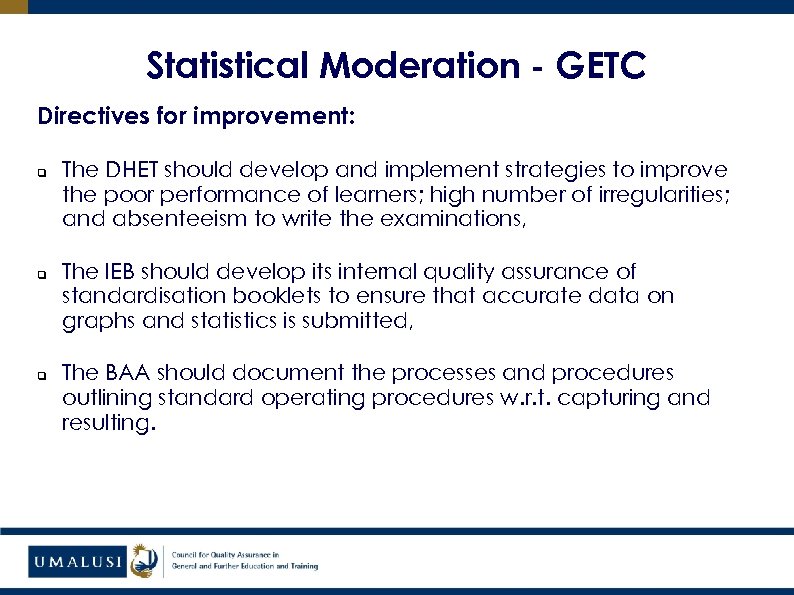 Statistical Moderation - GETC

Directives for improvement:

❑ The DHET should develop and implement strategies to improve the poor performance of learners; high number of irregularities; and absenteeism to write the examinations,

❑ The IEB should develop its internal quality assurance of standardisation booklets to ensure that accurate data on graphs and statistics is submitted,

❑ The BAA should document the processes and procedures outlining standard operating procedures w.r.t. capturing and resulting.

UMALUSI

Council for Quality Assurance in General and Further Education and Training